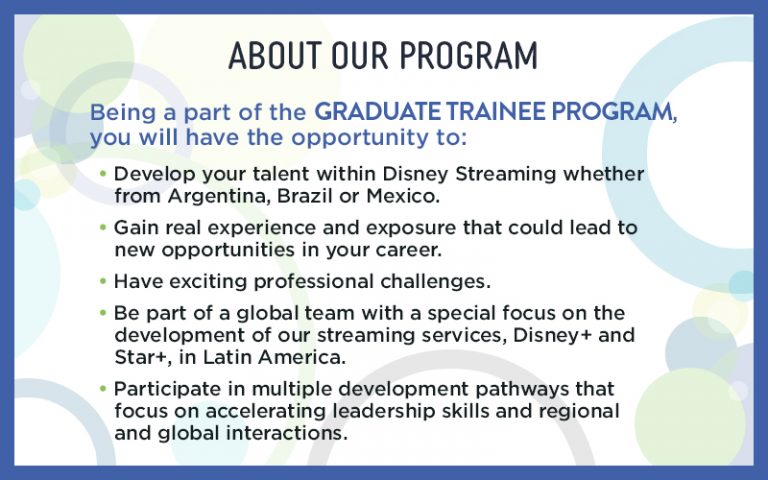 ABOUT OUR PROGRAM

Being a part of the GRADUATE TRAINEE PROGRAM, you will have the opportunity to:

• Develop your talent within Disney Streaming whether from Argentina, Brazil or Mexico.

• Gain real experience and exposure that could lead to new opportunities in your career.

• Have exciting professional challenges.

• Be part of a global team with a special focus on the development of our streaming services, Disney+ and Star+, in Latin America.

• Participate in multiple development pathways that focus on accelerating leadership skills and regional and global interactions.